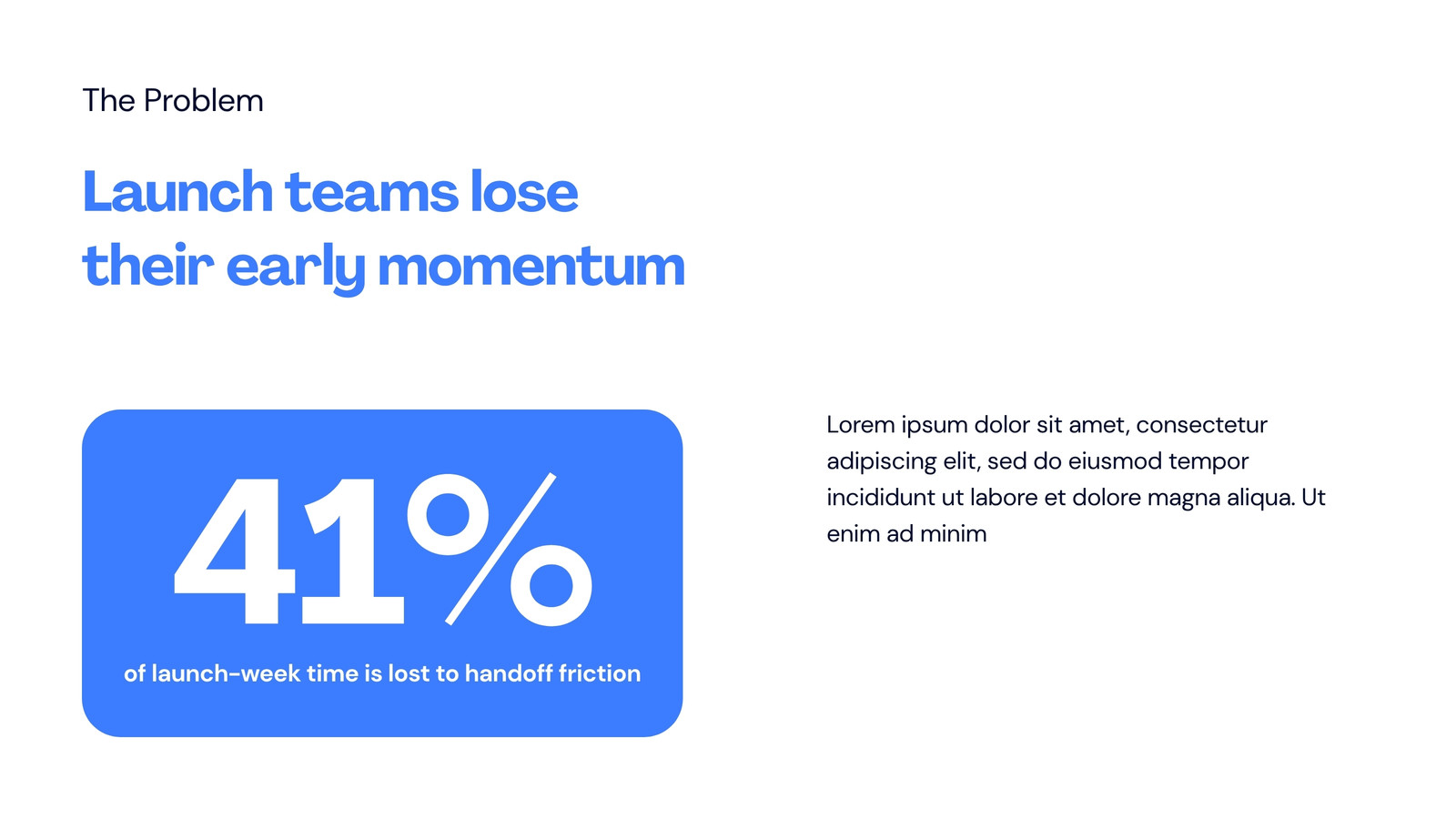 The Problem

Launch teams lose their early momentum

41%

of launch-week time is lost to handoff friction

Lorem ipsum dolor sit amet, consectetur adipiscing elit, sed do eiusmod tempor incididunt ut labore et dolore magna aliqua. Ut enim ad minim